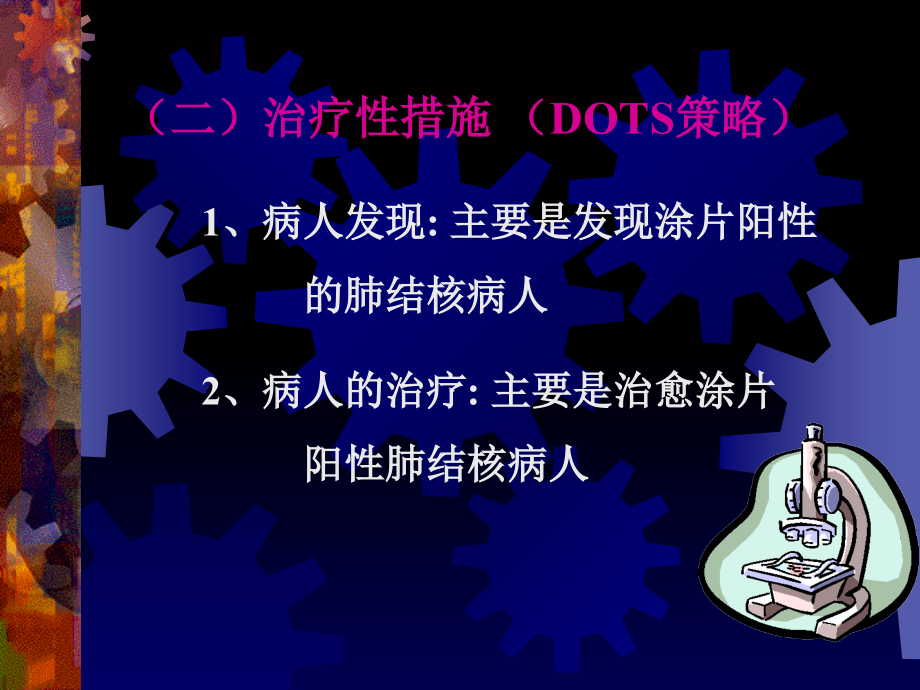 （二）治疗性措施 （DOTS策略）

1、病人发现: 主要是发现涂片阳性的肺结核病人

2、病人的治疗: 主要是治愈涂片阳性肺结核病人